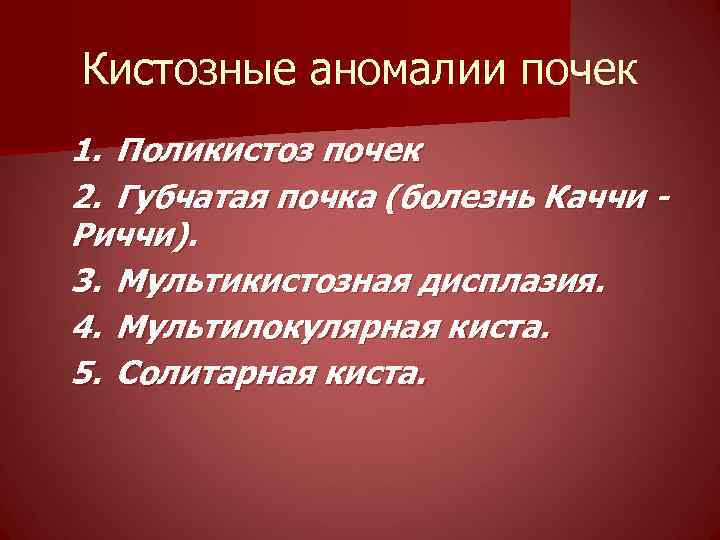 Кистозные аномалии почек

1. Поликистоз почек
2. Губчатая почка (болезнь Каччи - Риччи).
3. Мультикистозная дисплазия.
4. Мультилокулярная киста.
5. Солитарная киста.